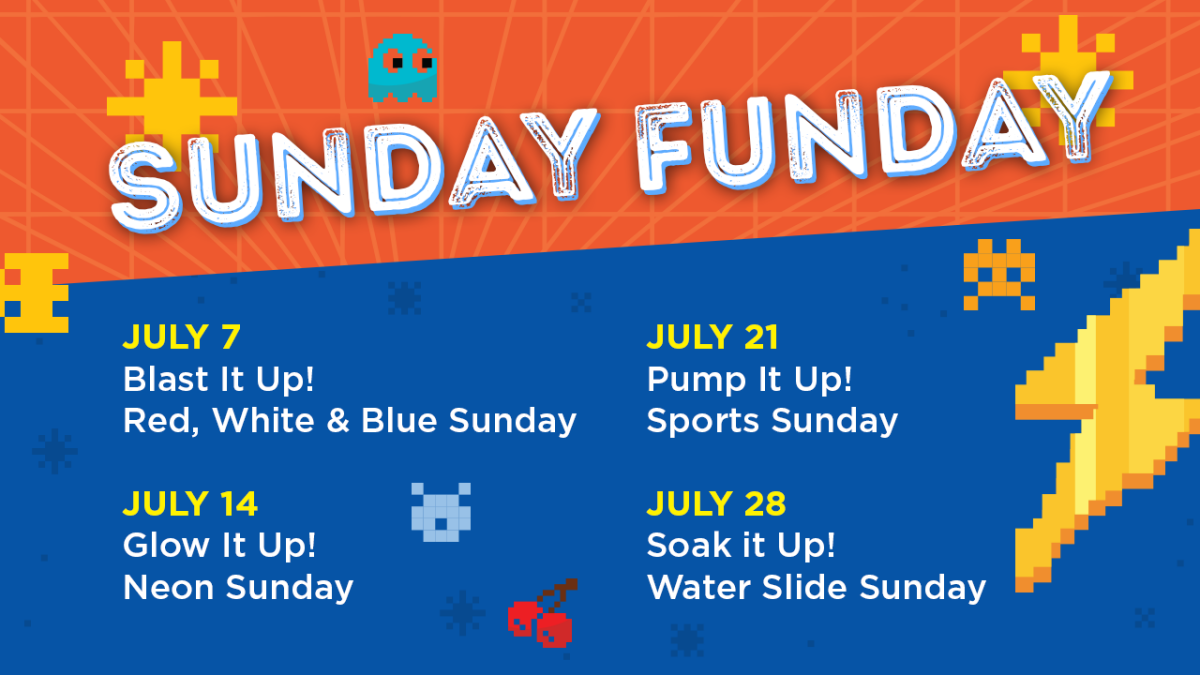 SUNDAY FUNDAY

JULY 7
Blast It Up!
Red, White & Blue Sunday

JULY 14
Glow It Up!
Neon Sunday

JULY 21
Pump It Up!
Sports Sunday

JULY 28
Soak it Up!
Water Slide Sunday